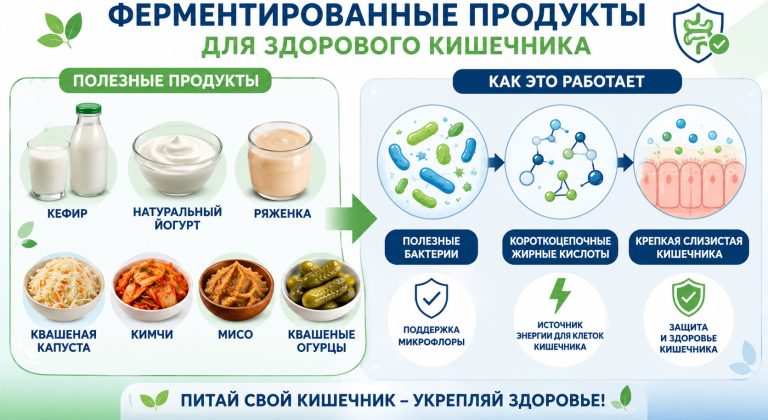 ФЕРМЕНТИРОВАННЫЕ ПРОДУКТЫ
ДЛЯ ЗДОРОВОГО КИШЕЧНИКА

ПОЛЕЗНЫЕ ПРОДУКТЫ

КЕФИР
НАТУРАЛЬНЫЙ ЙОГУРТ
РЯЖЕНКА
КВАШЕНАЯ КАПУСТА
КИМЧИ
МИСО
КВАШЕНЫЕ ОГУРЦЫ

КАК ЭТО РАБОТАЕТ

ПОЛЕЗНЫЕ БАКТЕРИИ
КОРОТКОЦЕПОЧНЫЕ ЖИРНЫЕ КИСЛОТЫ
КРЕПКАЯ СЛИЗИСТАЯ КИШЕЧНИКА

ПОДДЕРЖКА МИКРОФЛОРЫ
ИСТОЧНИК ЭНЕРГИИ ДЛЯ КЛЕТОК КИШЕЧНИКА
ЗАЩИТА И ЗДОРОВЬЕ КИШЕЧНИКА

ПИТАЙ СВОЙ КИШЕЧНИК – УКРЕПЛЯЙ ЗДОРОВЬЕ!